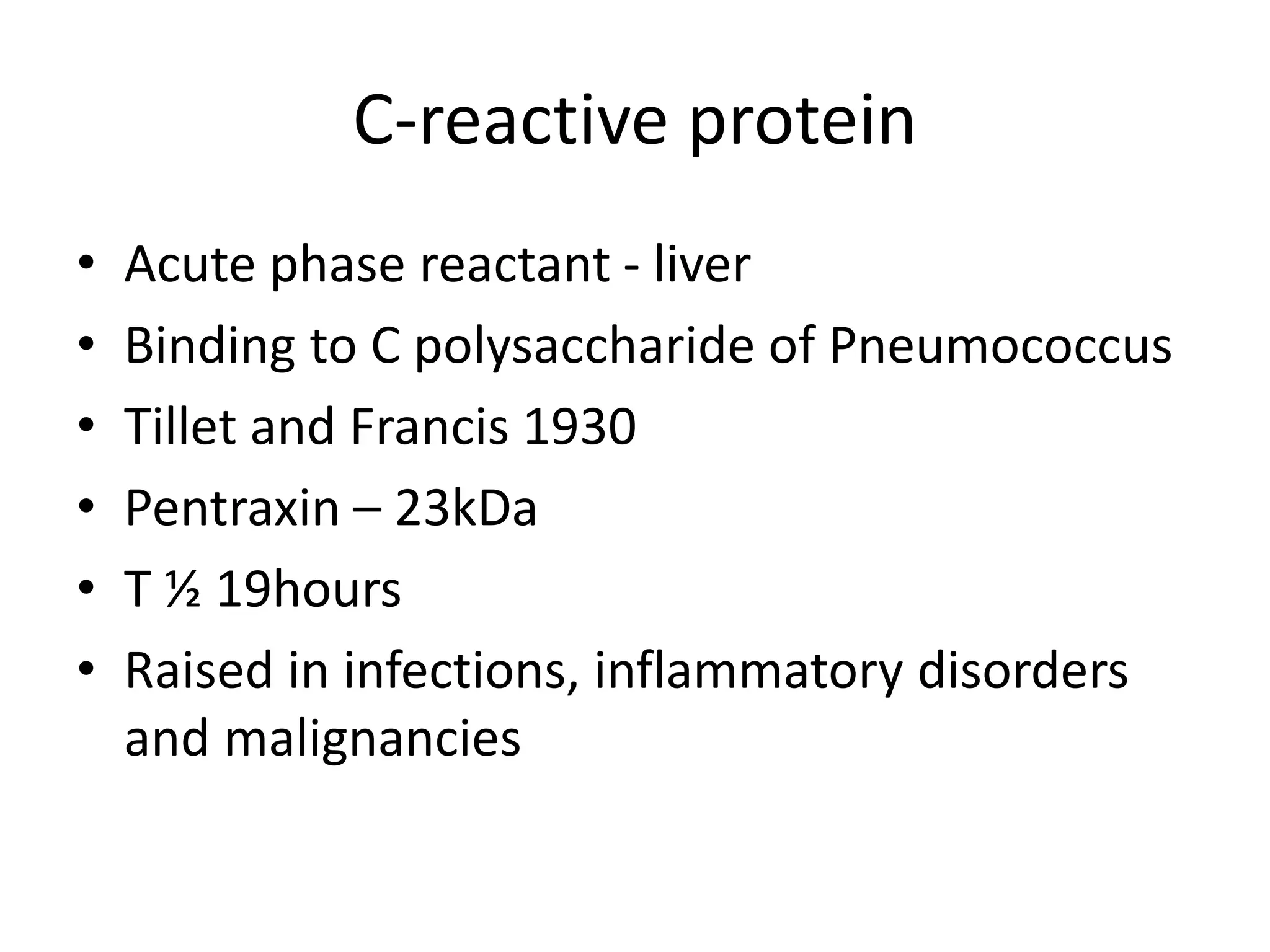 C-reactive protein

• Acute phase reactant - liver
• Binding to C polysaccharide of Pneumococcus
• Tillet and Francis 1930
• Pentraxin – 23kDa
• T ½ 19hours
• Raised in infections, inflammatory disorders and malignancies